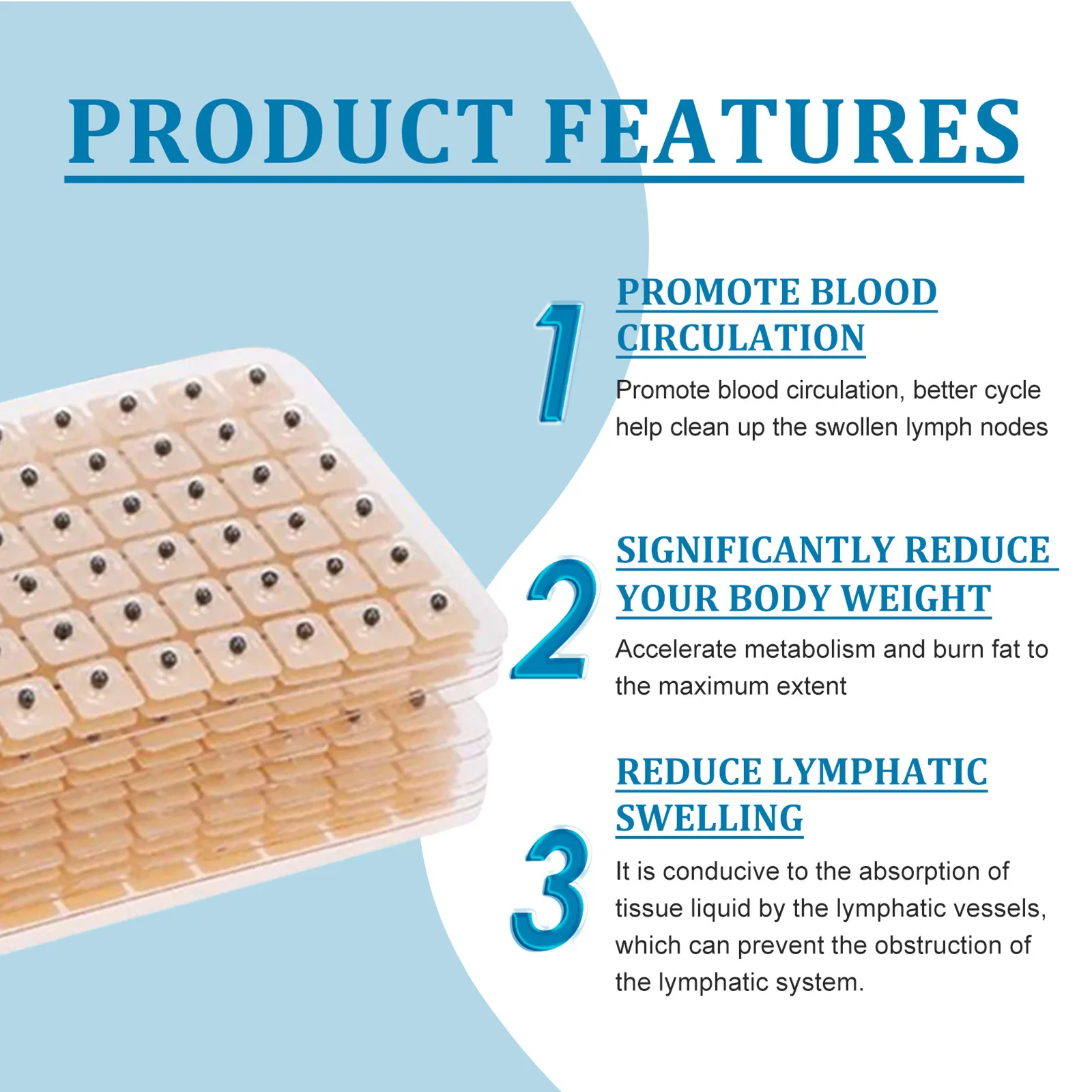 PRODUCT FEATURES

1

PROMOTE BLOOD CIRCULATION

Promote blood circulation, better cycle help clean up the swollen lymph nodes

2

SIGNIFICANTLY REDUCE YOUR BODY WEIGHT

Accelerate metabolism and burn fat to the maximum extent

3

REDUCE LYMPHATIC SWELLING

It is conducive to the absorption of tissue liquid by the lymphatic vessels, which can prevent the obstruction of the lymphatic system.